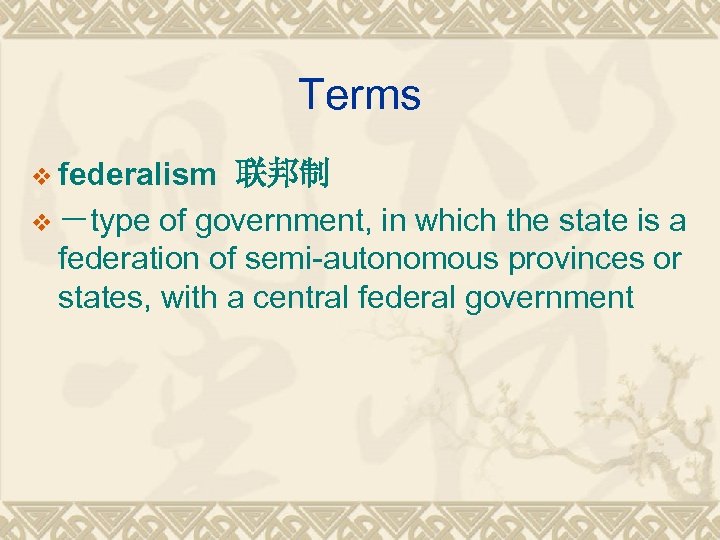 Terms

federalism 联邦制

－type of government, in which the state is a federation of semi-autonomous provinces or states, with a central federal government